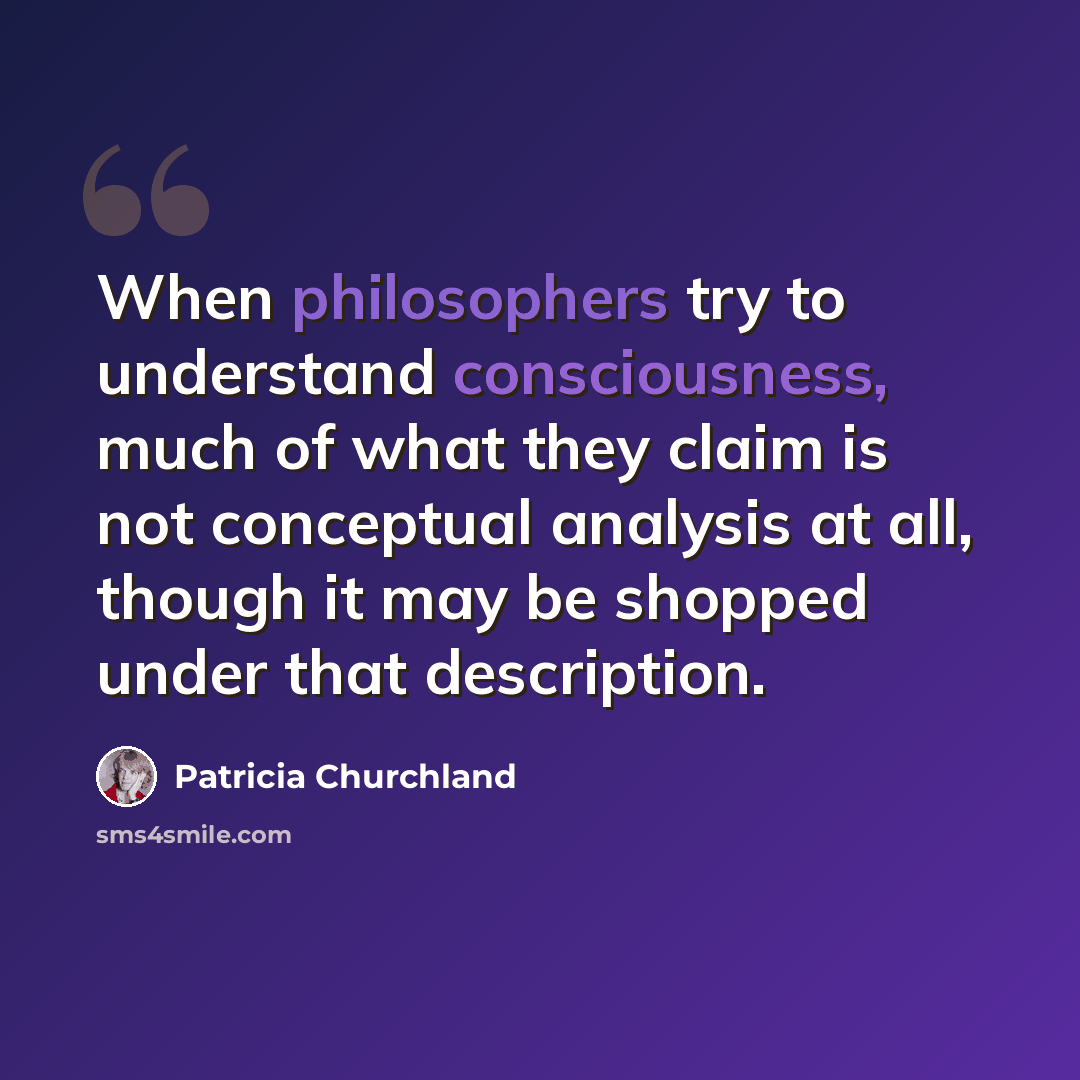 When philosophers try to understand consciousness, much of what they claim is not conceptual analysis at all, though it may be shopped under that description.

Patricia Churchland

sms4smile.com